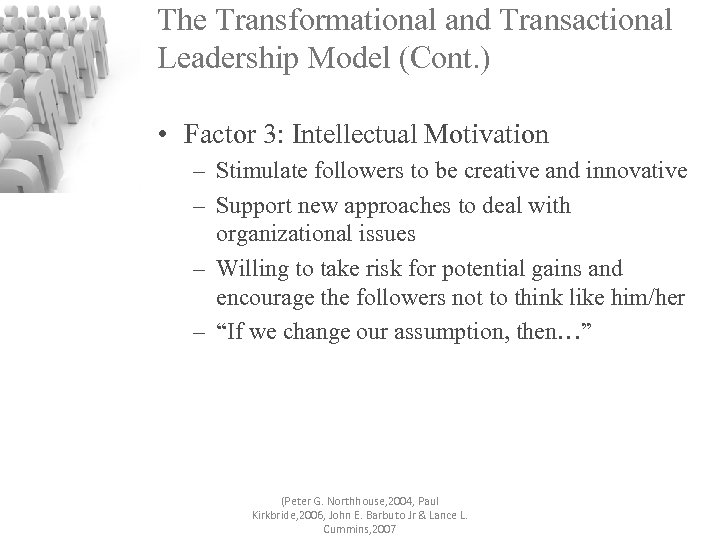 The Transformational and Transactional Leadership Model (Cont.)

• Factor 3: Intellectual Motivation
– Stimulate followers to be creative and innovative
– Support new approaches to deal with organizational issues
– Willing to take risk for potential gains and encourage the followers not to think like him/her
– “If we change our assumption, then…”

(Peter G. Northhouse,2004, Paul Kirkbride,2006, John E. Barbuto Jr & Lance L. Cummins,2007